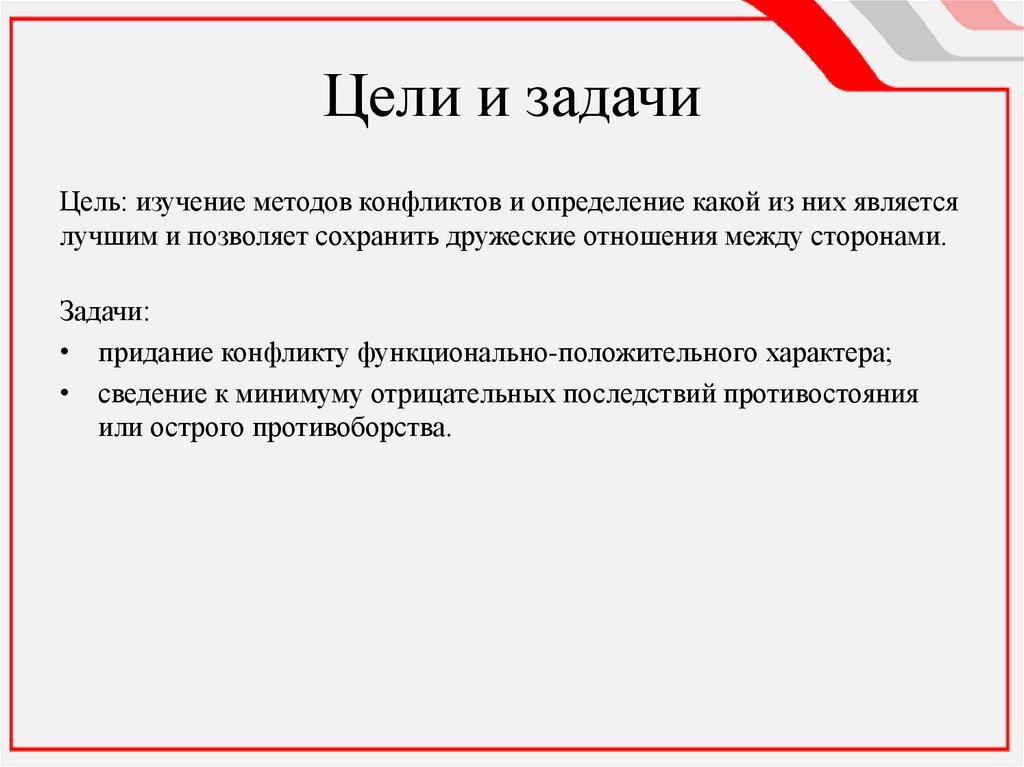 Цели и задачи

Цель: изучение методов конфликтов и определение какой из них является лучшим и позволяет сохранить дружеские отношения между сторонами.

Задачи:

• придание конфликту функционально-положительного характера;
• сведение к минимуму отрицательных последствий противостояния или острого противоборства.